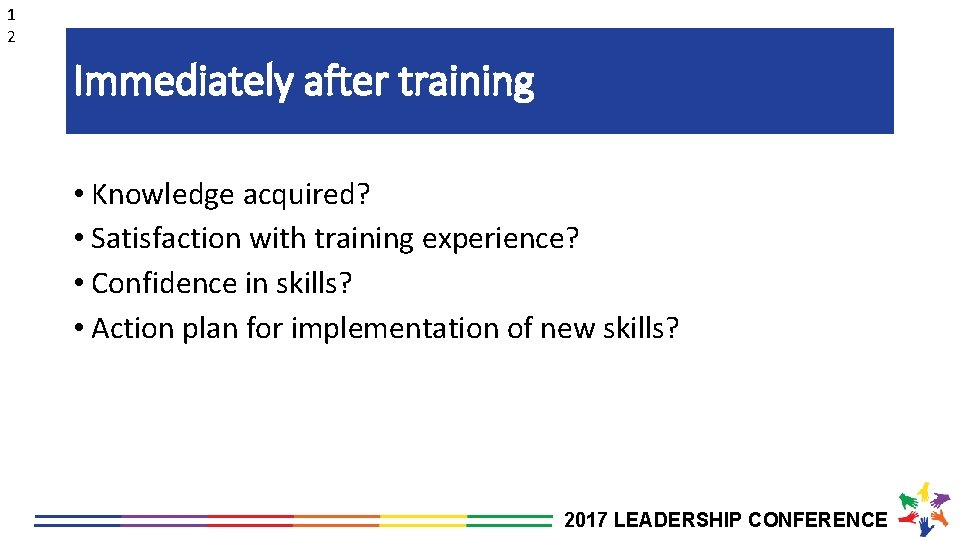 1
2

Immediately after training

• Knowledge acquired?
• Satisfaction with training experience?
• Confidence in skills?
• Action plan for implementation of new skills?

2017 LEADERSHIP CONFERENCE